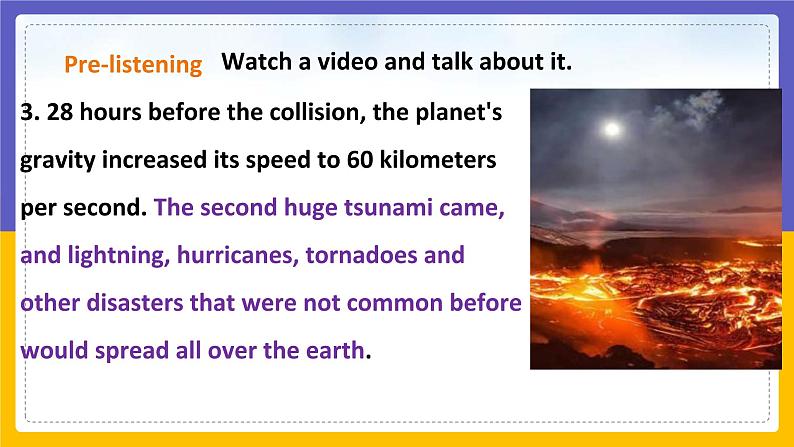 Pre-listening Watch a video and talk about it.

3. 28 hours before the collision, the planet's gravity increased its speed to 60 kilometers per second. The second huge tsunami came, and lightning, hurricanes, tornadoes and other disasters that were not common before would spread all over the earth.